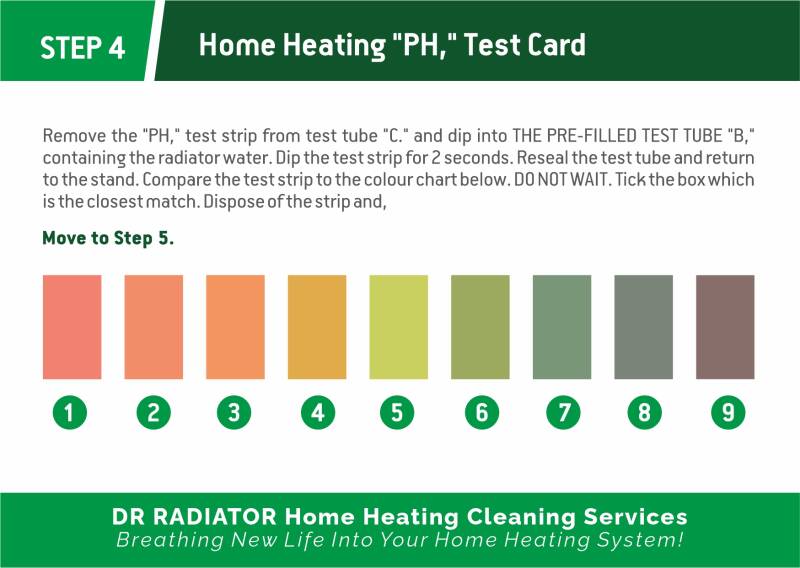 STEP 4

Home Heating "PH," Test Card

Remove the "PH," test strip from test tube "C." and dip into THE PRE-FILLED TEST TUBE "B," containing the radiator water. Dip the test strip for 2 seconds. Reseal the test tube and return to the stand. Compare the test strip to the colour chart below. DO NOT WAIT. Tick the box which is the closest match. Dispose of the strip and,

Move to Step 5.

1 2 3 4 5 6 7 8 9

DR RADIATOR Home Heating Cleaning Services
Breathing New Life Into Your Home Heating System!